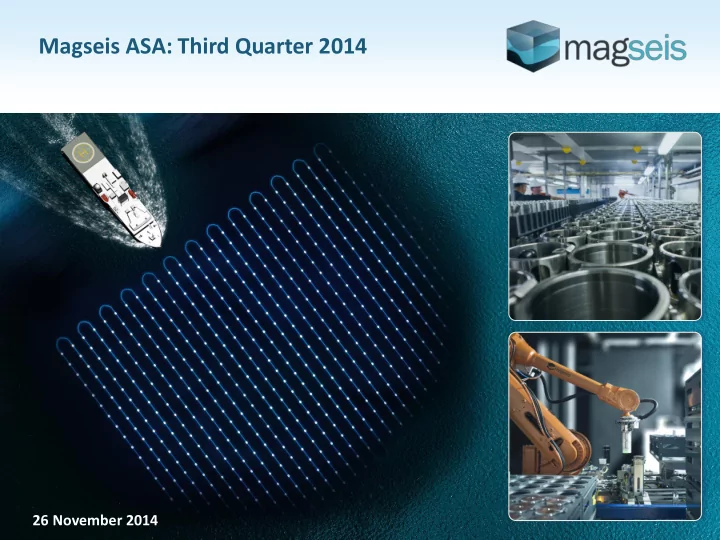 Magseis ASA: Third Quarter 2014

magseis

26 November 2014